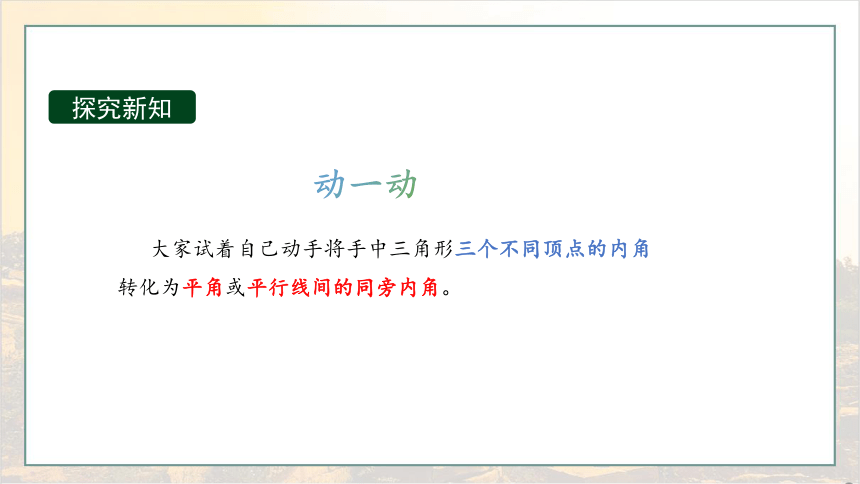 探究新知

动一动

大家试着自己动手将手中三角形三个不同顶点的内角转化为平角或平行线间的同旁内角。